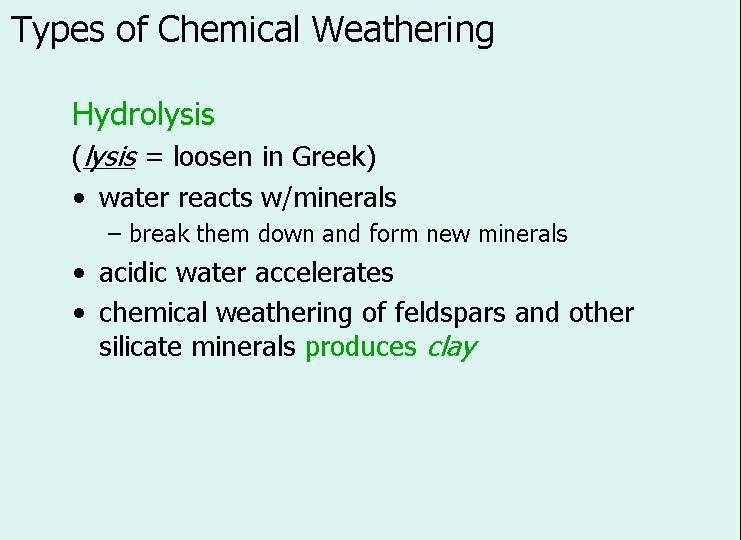 Types of Chemical Weathering

Hydrolysis

(lysis = loosen in Greek)

• water reacts w/minerals
 – break them down and form new minerals
• acidic water accelerates
• chemical weathering of feldspars and other silicate minerals produces clay